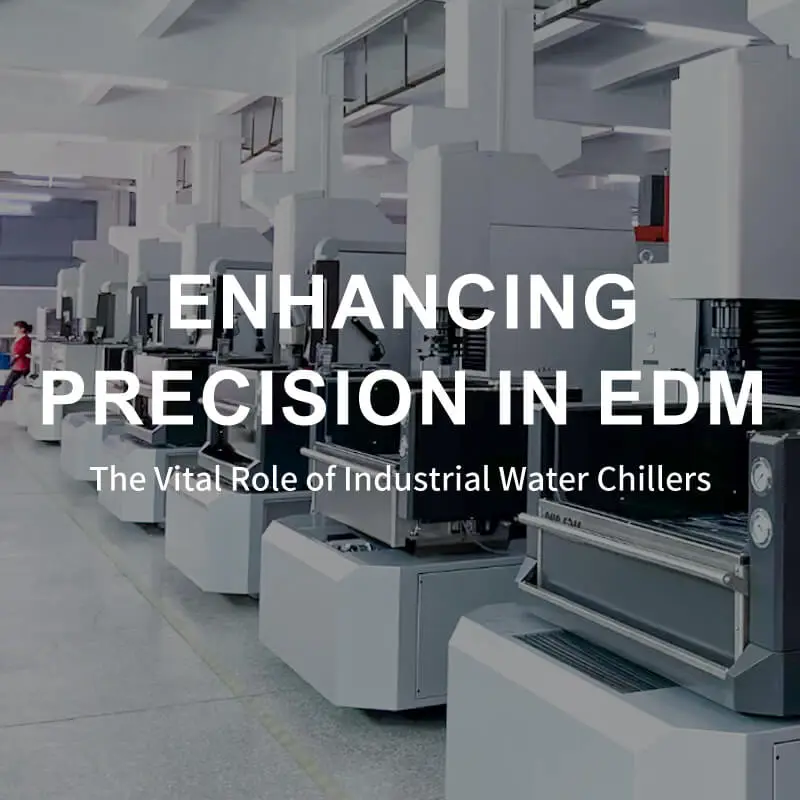 ENHANCING PRECISION IN EDM

The Vital Role of Industrial Water Chillers